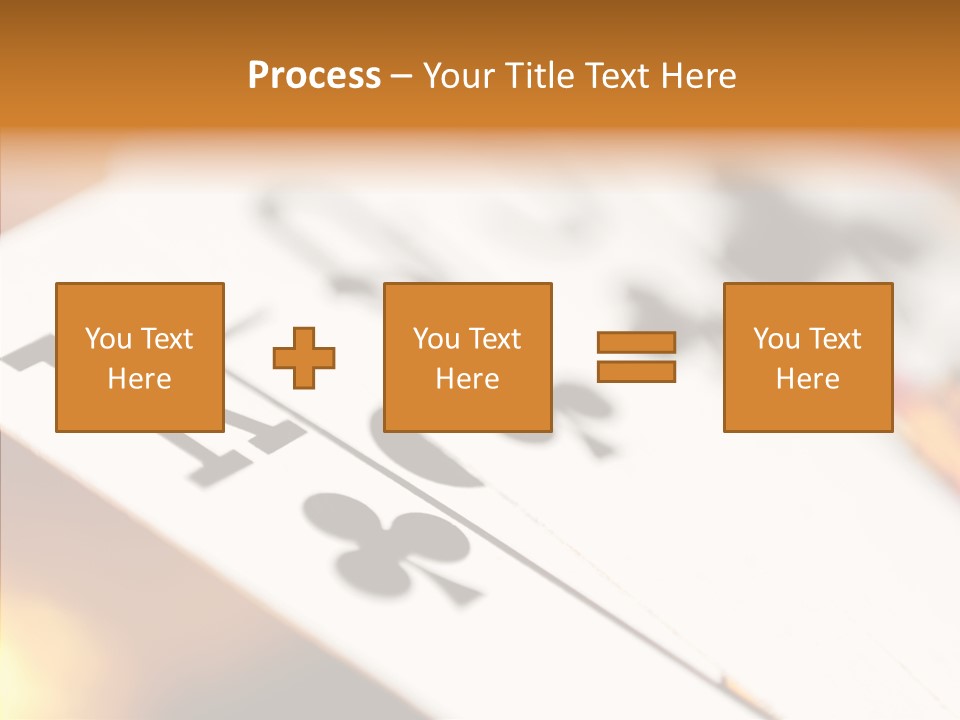 Process – Your Title Text Here

You Text Here

You Text Here

You Text Here